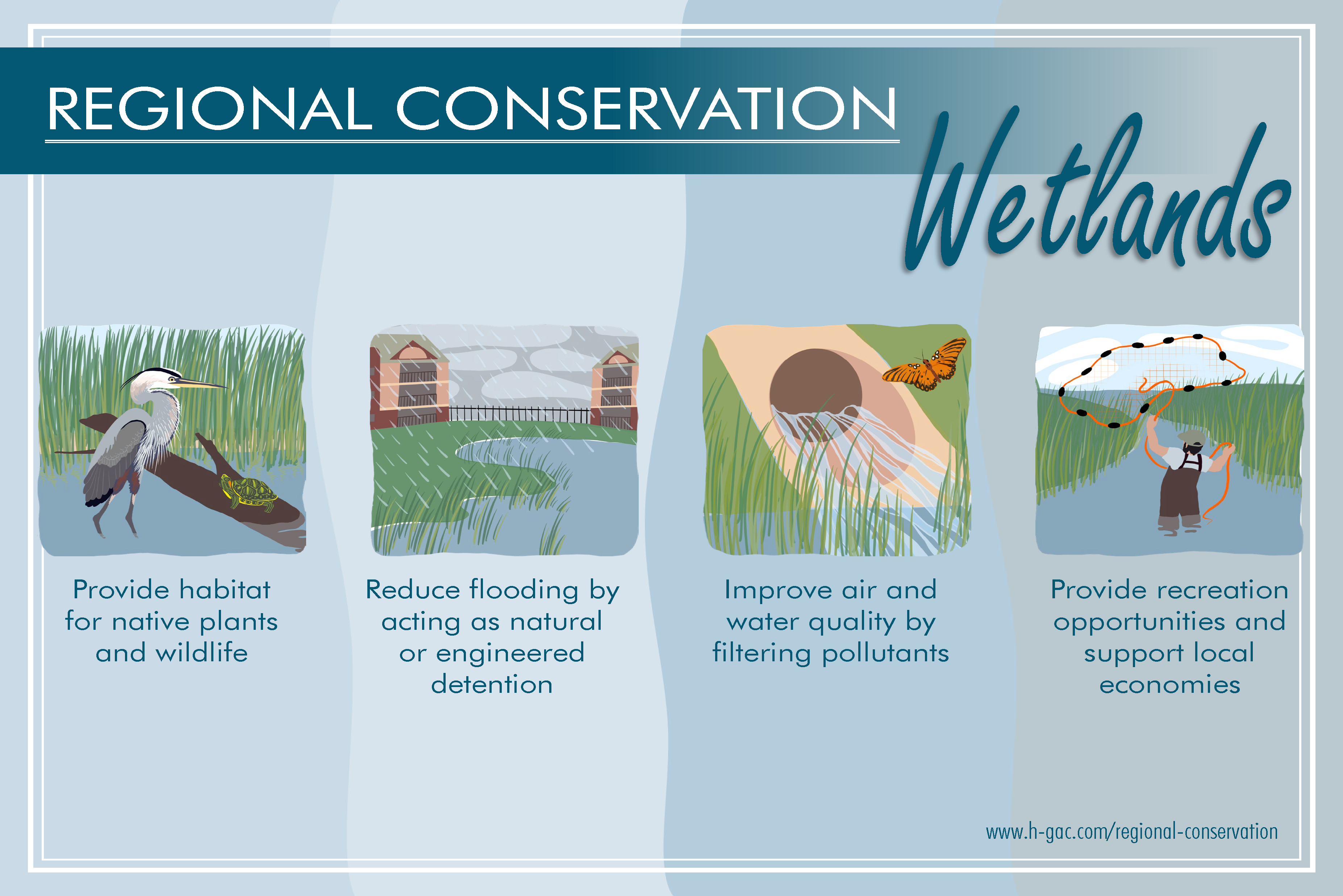 REGIONAL CONSERVATION

Wetlands

Provide habitat for native plants and wildlife

Reduce flooding by acting as natural or engineered detention

Improve air and water quality by filtering pollutants

Provide recreation opportunities and support local economies

www.h-gac.com/regional-conservation